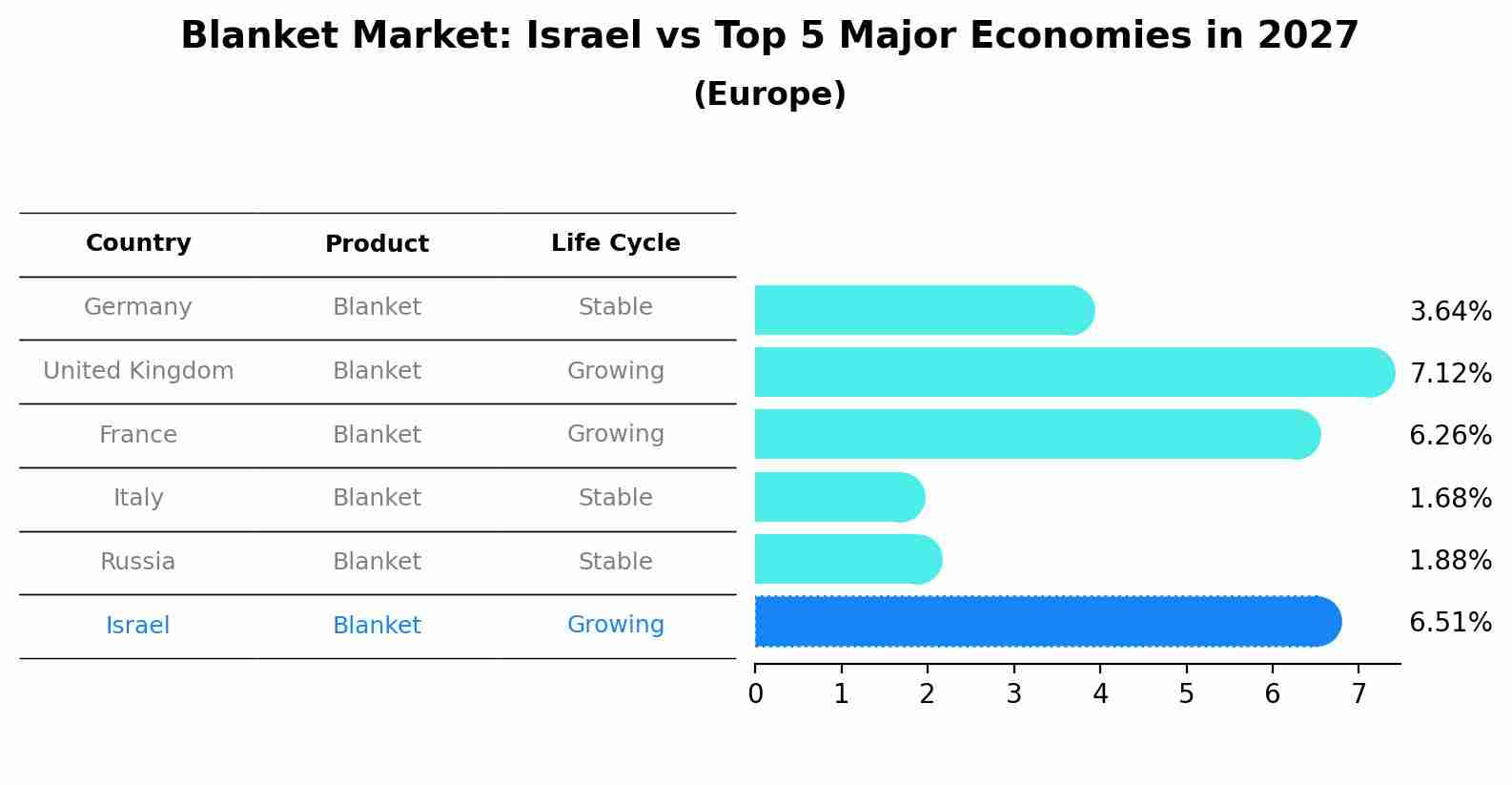 Blanket Market: Israel vs Top 5 Major Economies in 2027
(Europe)

| Country | Product | Life Cycle |
|---|---|---|
| Germany | Blanket | Stable |
| United Kingdom | Blanket | Growing |
| France | Blanket | Growing |
| Italy | Blanket | Stable |
| Russia | Blanket | Stable |
| Israel | Blanket | Growing |

3.64%
7.12%
6.26%
1.68%
1.88%
6.51%

0 1 2 3 4 5 6 7